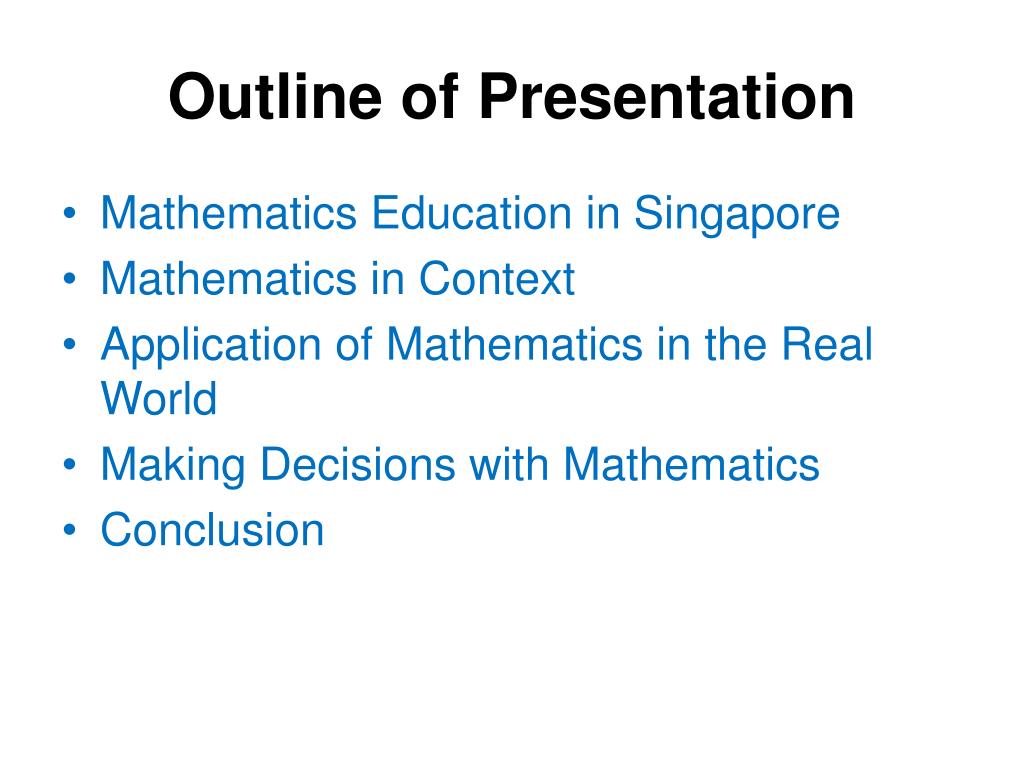 Outline of Presentation

• Mathematics Education in Singapore
• Mathematics in Context
• Application of Mathematics in the Real World
• Making Decisions with Mathematics
• Conclusion